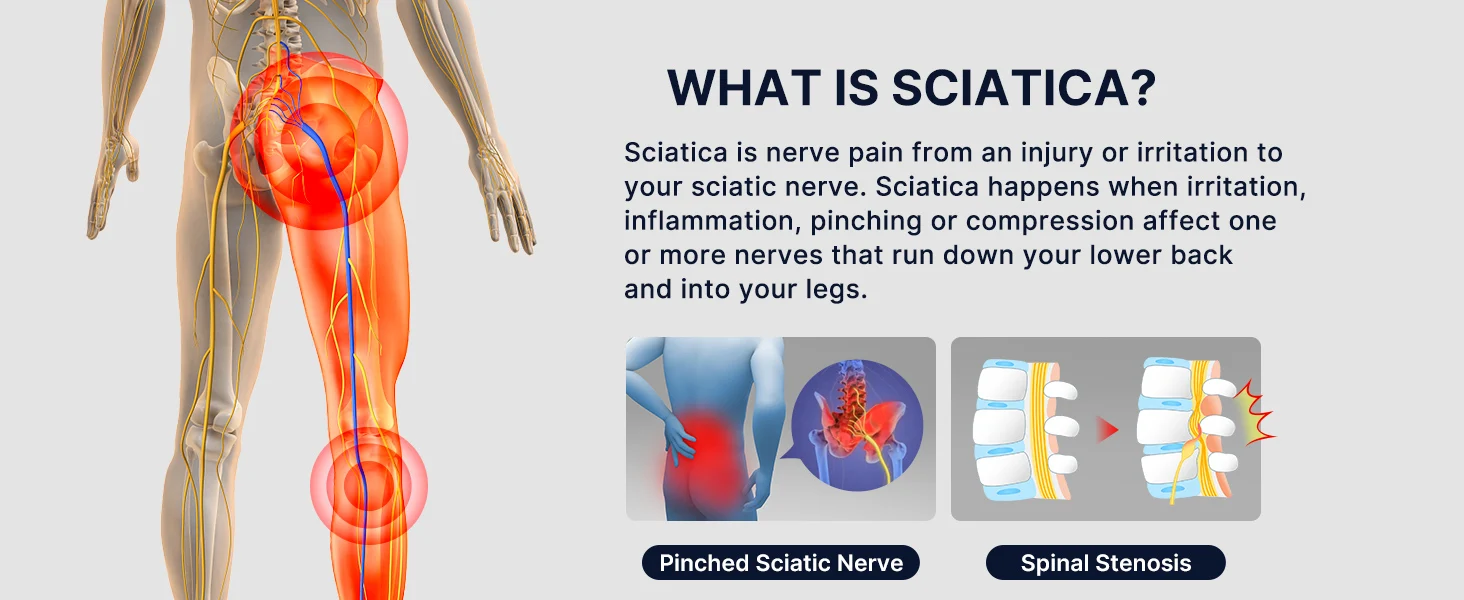 WHAT IS SCIATICA?

Sciatica is nerve pain from an injury or irritation to your sciatic nerve. Sciatica happens when irritation, inflammation, pinching or compression affect one or more nerves that run down your lower back and into your legs.

Pinched Sciatic Nerve

Spinal Stenosis